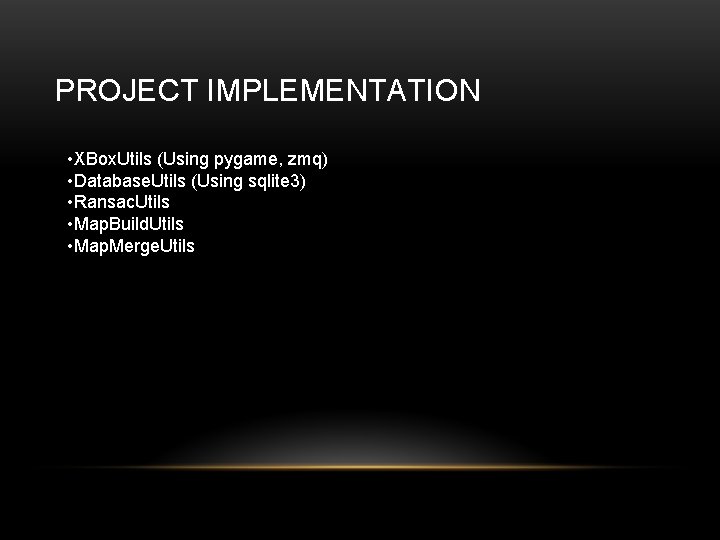 PROJECT IMPLEMENTATION

•XBoxUtils (Using pygame, zmq)
•DatabaseUtils (Using sqlite3)
•RansacUtils
•MapBuildUtils
•MapMergeUtils